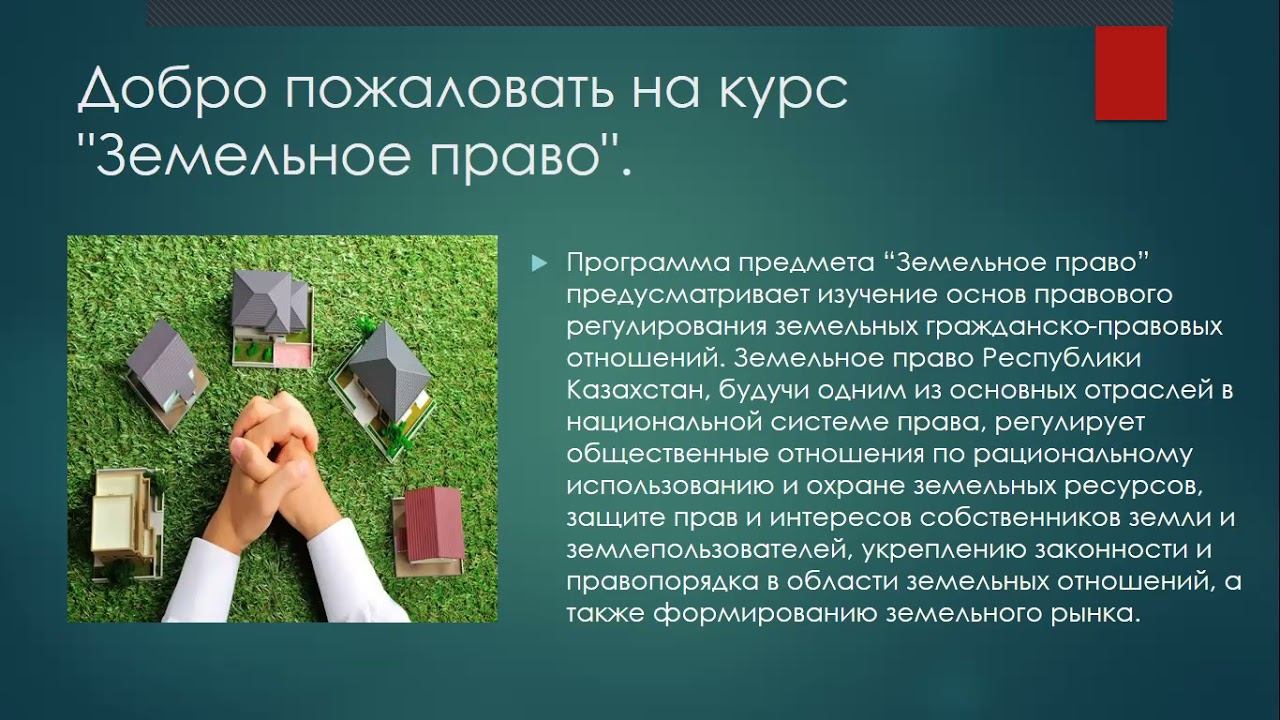 Добро пожаловать на курс "Земельное право".

Программа предмета “Земельное право” предусматривает изучение основ правового регулирования земельных гражданско-правовых отношений. Земельное право Республики Казахстан, будучи одним из основных отраслей в национальной системе права, регулирует общественные отношения по рациональному использованию и охране земельных ресурсов, защите прав и интересов собственников земли и землепользователей, укреплению законности и правопорядка в области земельных отношений, а также формированию земельного рынка.